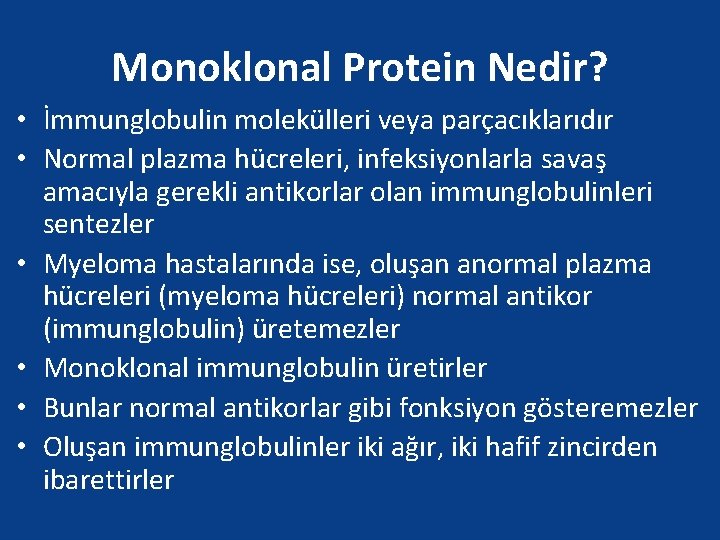 Monoklonal Protein Nedir?

• İmmunglobulin molekülleri veya parçacıklarıdır
• Normal plazma hücreleri, infeksiyonlarla savaş amacıyla gerekli antikorlar olan immunglobulinleri sentezler
• Myeloma hastalarında ise, oluşan anormal plazma hücreleri (myeloma hücreleri) normal antikor (immunglobulin) üretemezler
• Monoklonal immunglobulin üretirler
• Bunlar normal antikorlar gibi fonksiyon gösteremezler
• Oluşan immunglobulinler iki ağır, iki hafif zincirden ibarettirler